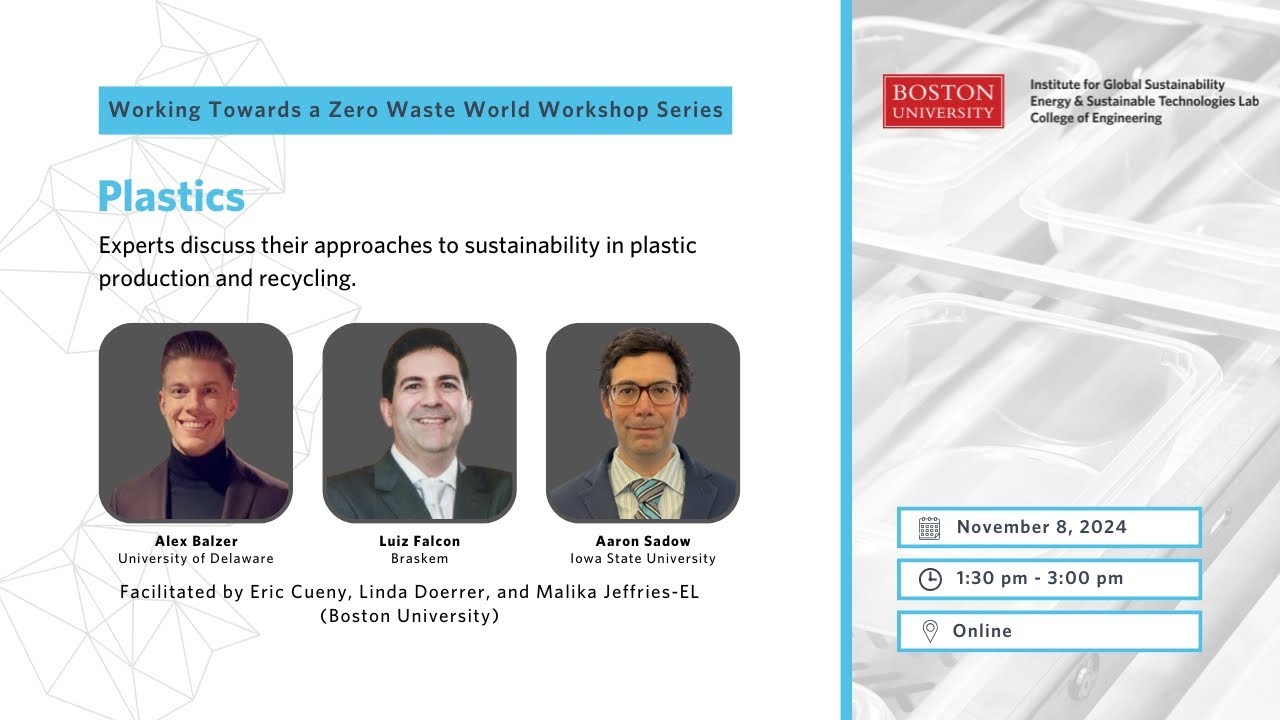 Working Towards a Zero Waste World Workshop Series

Plastics

Experts discuss their approaches to sustainability in plastic production and recycling.

Alex Balzer
University of Delaware

Luiz Falcon
Braskem

Aaron Sadow
Iowa State University

Facilitated by Eric Cueny, Linda Doerrer, and Malika Jeffries-EL (Boston University)

BOSTON UNIVERSITY

Institute for Global Sustainability
Energy & Sustainable Technologies Lab
College of Engineering

November 8, 2024

1:30 pm - 3:00 pm

Online